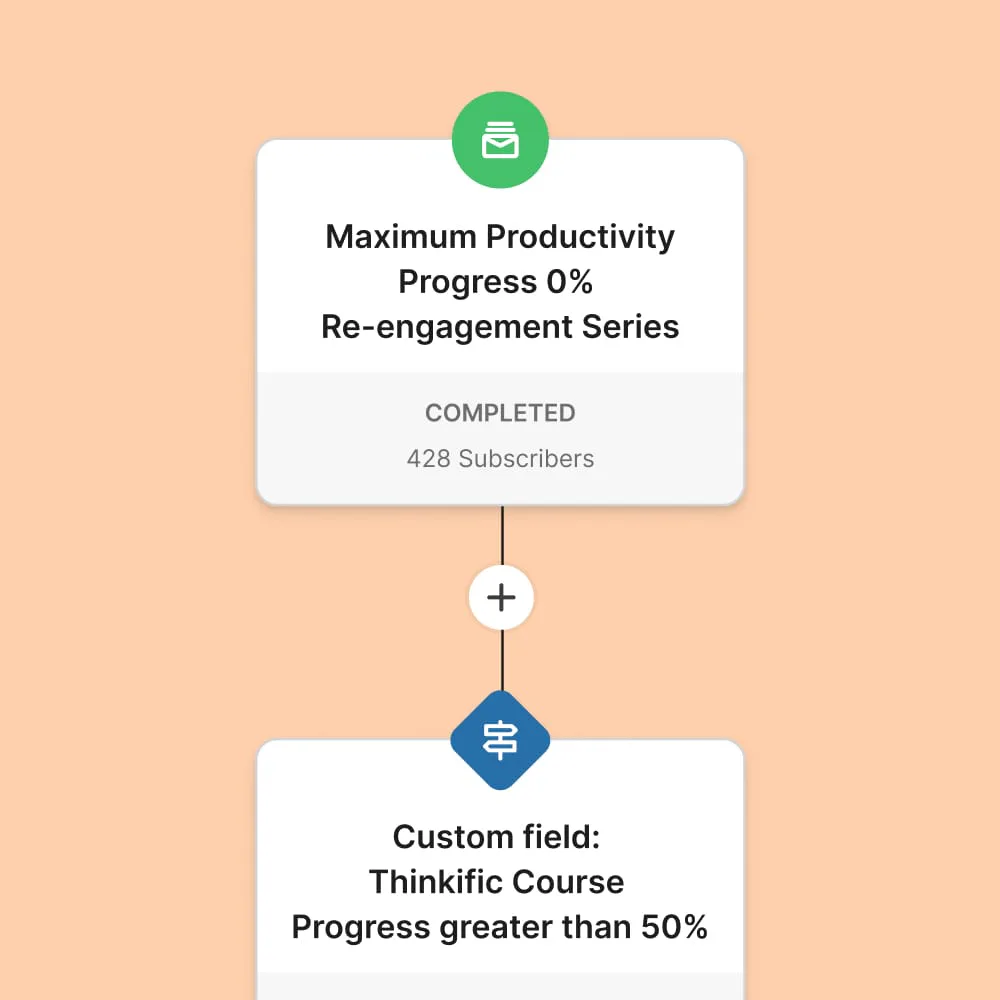 Maximum Productivity Progress 0% Re-engagement Series

COMPLETED

428 Subscribers

+

Custom field: Thinkific Course Progress greater than 50%